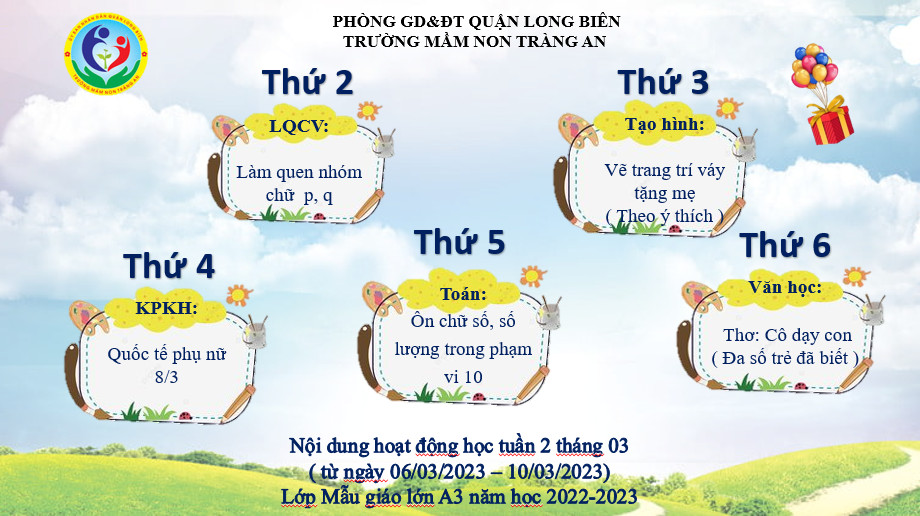 PHÒNG GD&ĐT QUẬN LONG BIÊN
TRƯỜNG MẦM NON TRÀNG AN

Thứ 2

LQCV:

Làm quen nhóm chữ p, q

Thứ 3

Tạo hình:

Vẽ trang trí váy tặng mẹ
( Theo ý thích )

Thứ 4

KPKH:

Quốc tế phụ nữ 8/3

Thứ 5

Toán:

Ôn chữ số, số lượng trong phạm vi 10

Thứ 6

Văn học:

Thơ: Cô dạy con
( Đa số trẻ đã biết )

Nội dung hoạt động học tuần 2 tháng 03
( từ ngày 06/03/2023 – 10/03/2023)
Lớp Mẫu giáo lớn A3 năm học 2022-2023